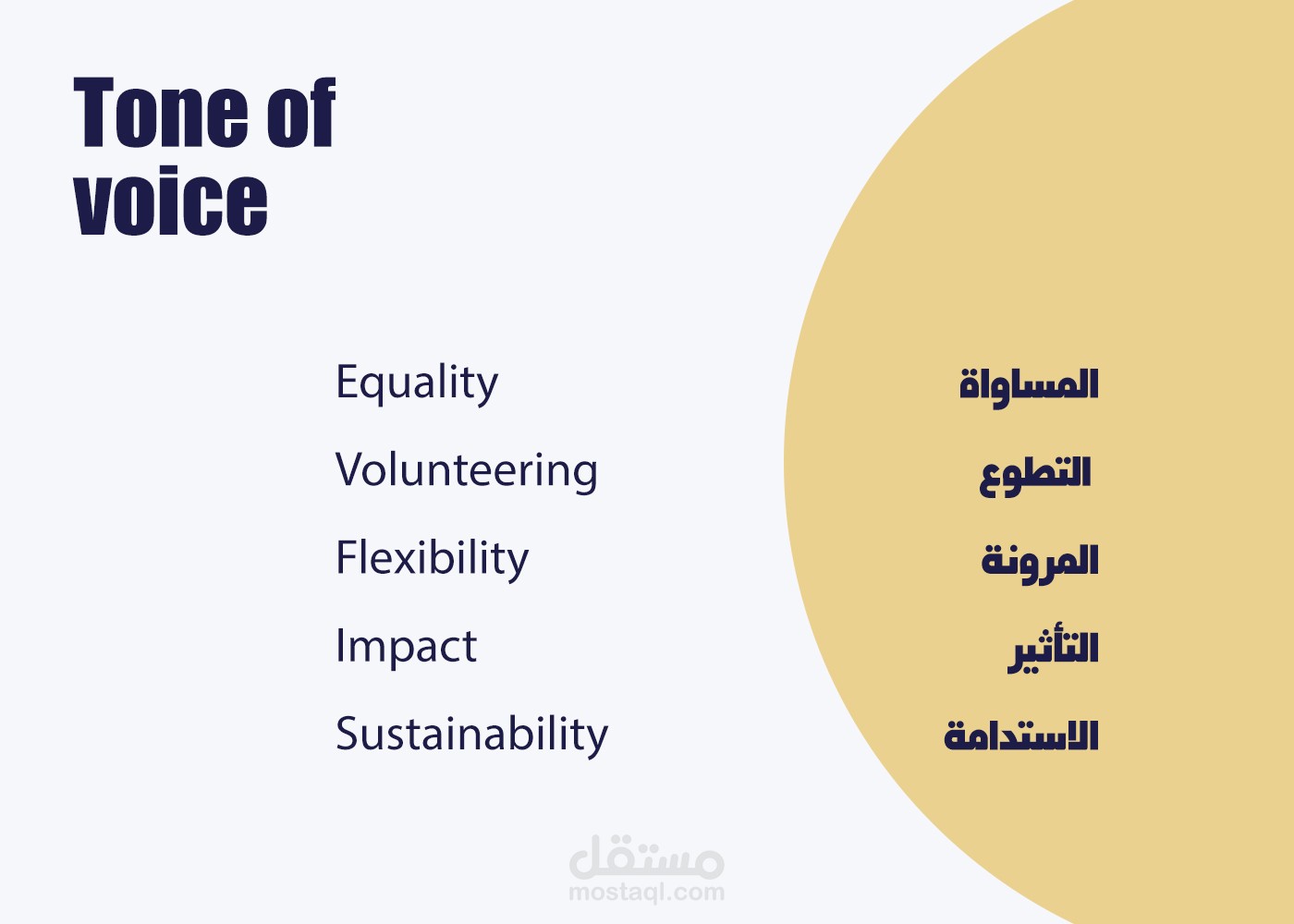 Tone of voice

Equality
Volunteering
Flexibility
Impact
Sustainability

المساواة
التطوع
المرونة
التأثير
الاستدامة

مستقل
mostaql.com